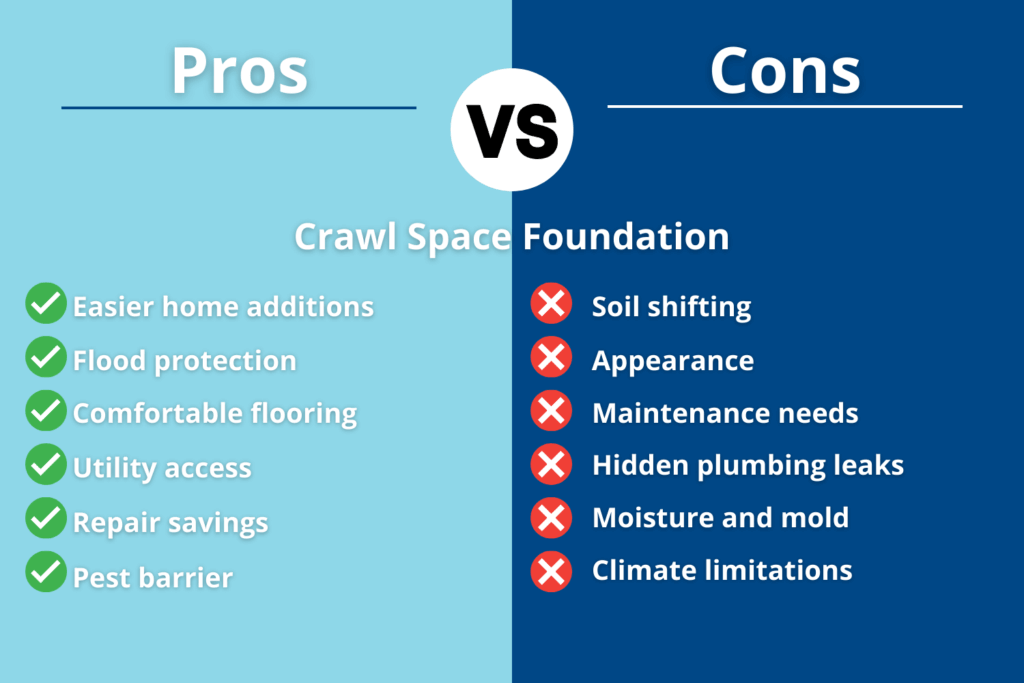 Pros

VS

Cons

Crawl Space Foundation

Easier home additions
Flood protection
Comfortable flooring
Utility access
Repair savings
Pest barrier

Soil shifting
Appearance
Maintenance needs
Hidden plumbing leaks
Moisture and mold
Climate limitations